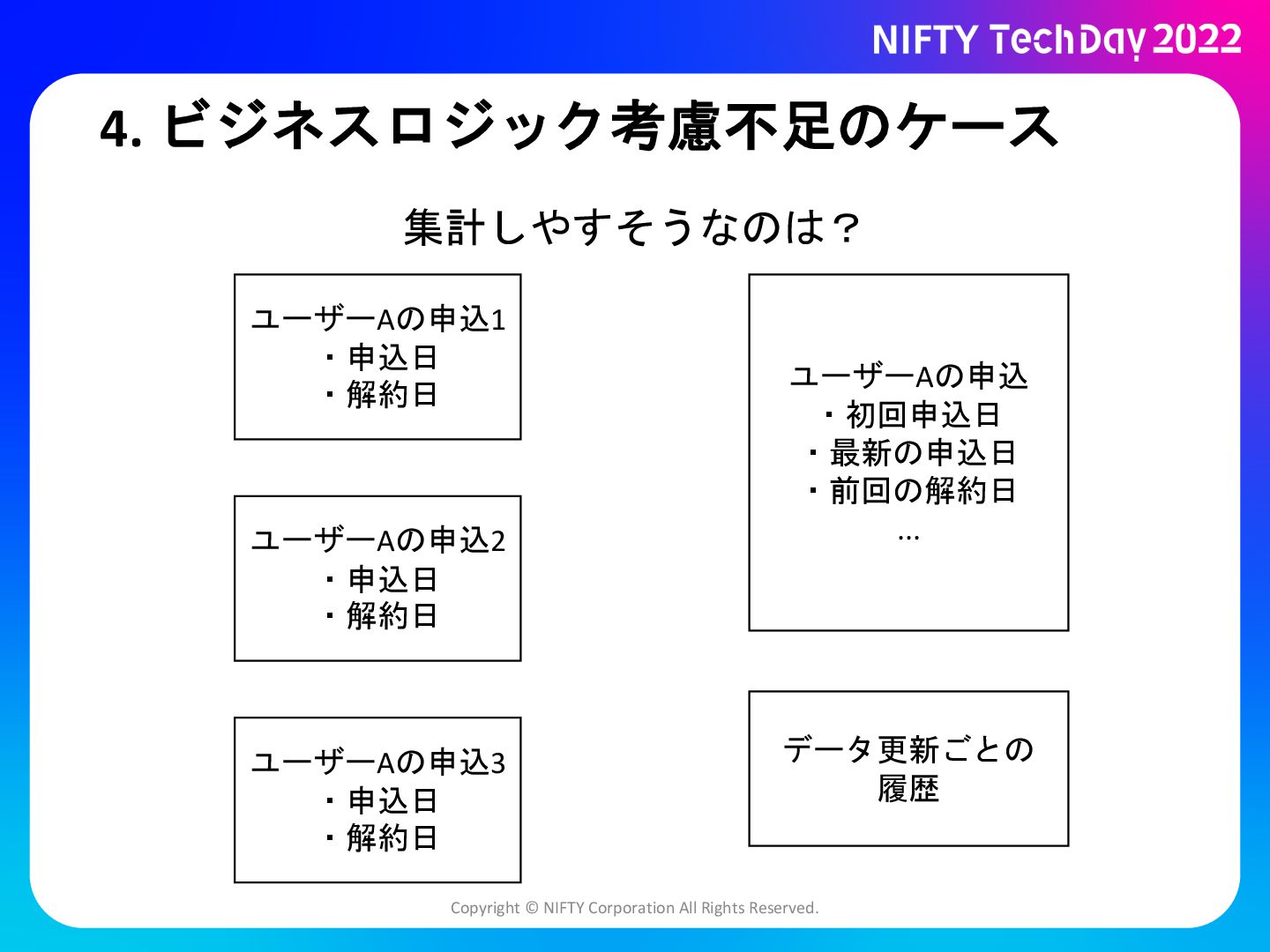 NIFTY TechDay 2022

4. ビジネスロジック考慮不足のケース

集計しやすそうなのは？

ユーザーAの申込1
・申込日
・解約日

ユーザーAの申込2
・申込日
・解約日

ユーザーAの申込3
・申込日
・解約日

ユーザーAの申込
・初回申込日
・最新の申込日
・前回の解約日
…

データ更新ごとの履歴

Copyright © NIFTY Corporation All Rights Reserved.